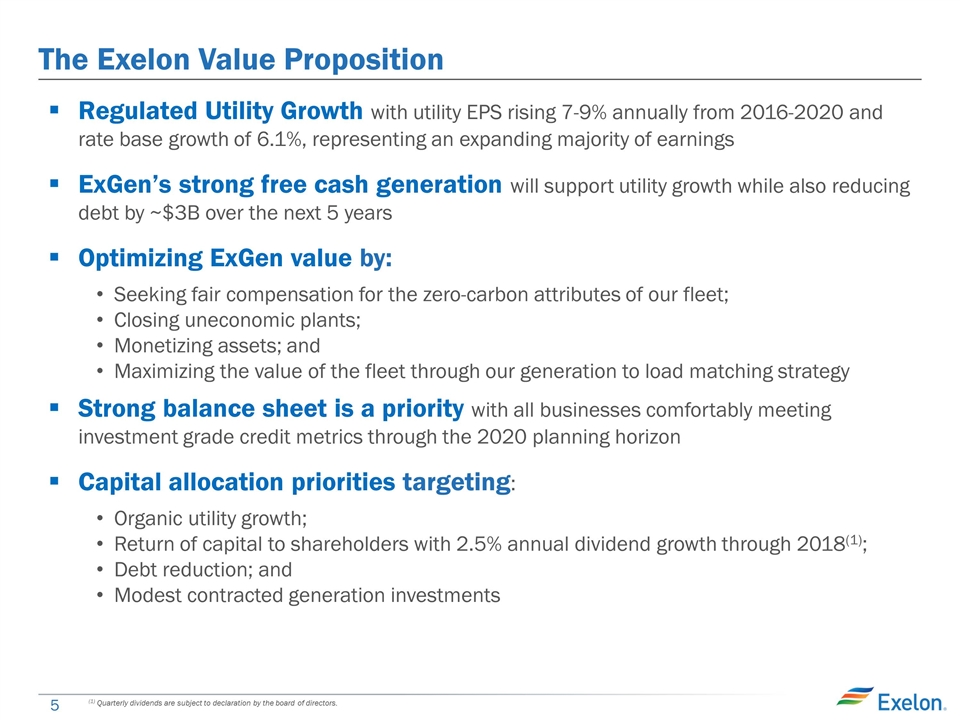 The Exelon Value Proposition

▪ Regulated Utility Growth with utility EPS rising 7-9% annually from 2016-2020 and rate base growth of 6.1%, representing an expanding majority of earnings

▪ ExGen's strong free cash generation will support utility growth while also reducing debt by ~$3B over the next 5 years

▪ Optimizing ExGen value by:

• Seeking fair compensation for the zero-carbon attributes of our fleet;
• Closing uneconomic plants;
• Monetizing assets; and
• Maximizing the value of the fleet through our generation to load matching strategy

▪ Strong balance sheet is a priority with all businesses comfortably meeting investment grade credit metrics through the 2020 planning horizon

▪ Capital allocation priorities targeting:

• Organic utility growth;
• Return of capital to shareholders with 2.5% annual dividend growth through 2018$^{(1)}$;
• Debt reduction; and
• Modest contracted generation investments

5

$^{(1)}$ Quarterly dividends are subject to declaration by the board of directors.

Exelon.